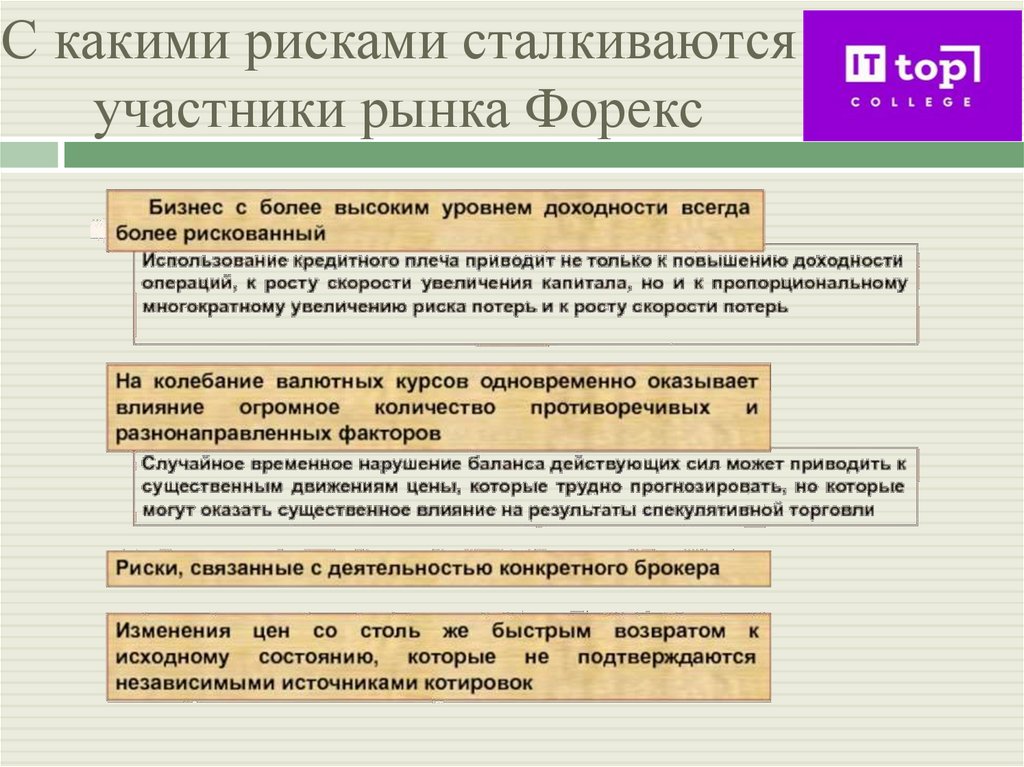 С какими рисками сталкиваются участники рынка Форекс

IT top COLLEGE

Бизнес с более высоким уровнем доходности всегда более рискованный

Использование кредитного плеча приводит не только к повышению доходности операций, к росту скорости увеличения капитала, но и к пропорциональному многократному увеличению риска потерь и к росту скорости потерь

На колебание валютных курсов одновременно оказывает влияние огромное количество противоречивых и разнонаправленных факторов

Случайное временное нарушение баланса действующих сил может приводить к существенным движениям цены, которые трудно прогнозировать, но которые могут оказать существенное влияние на результаты спекулятивной торговли

Риски, связанные с деятельностью конкретного брокера

Изменения цен со столь же быстрым возвратом к исходному состоянию, которые не подтверждаются независимыми источниками котировок